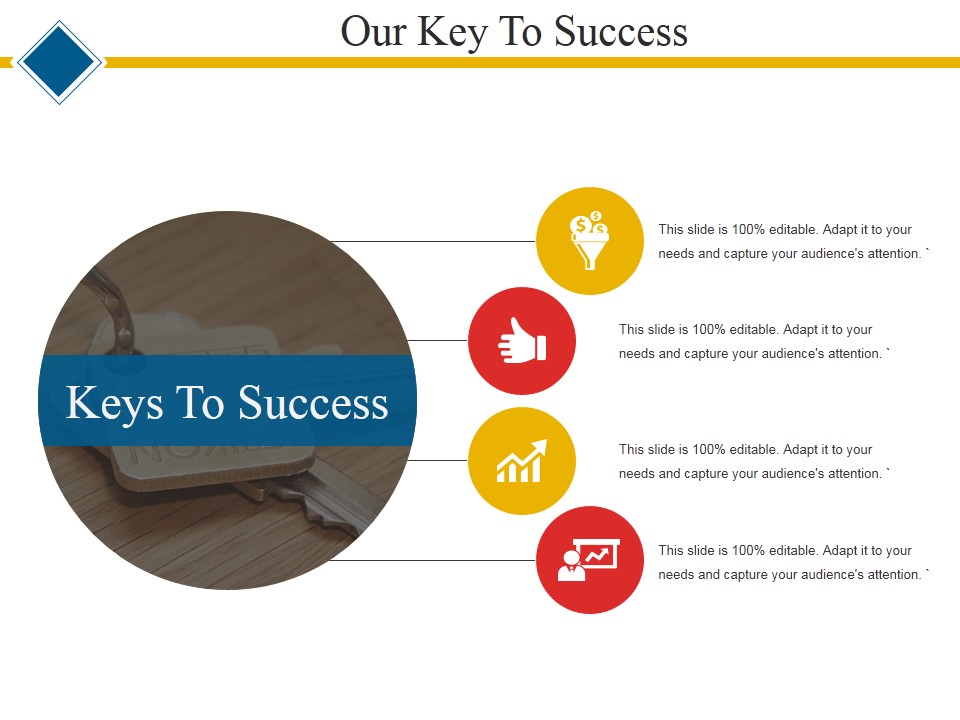 Our Key To Success

Keys To Success

This slide is 100% editable. Adapt it to your needs and capture your audience's attention. `

This slide is 100% editable. Adapt it to your needs and capture your audience's attention. `

This slide is 100% editable. Adapt it to your needs and capture your audience's attention. `

This slide is 100% editable. Adapt it to your needs and capture your audience's attention. `